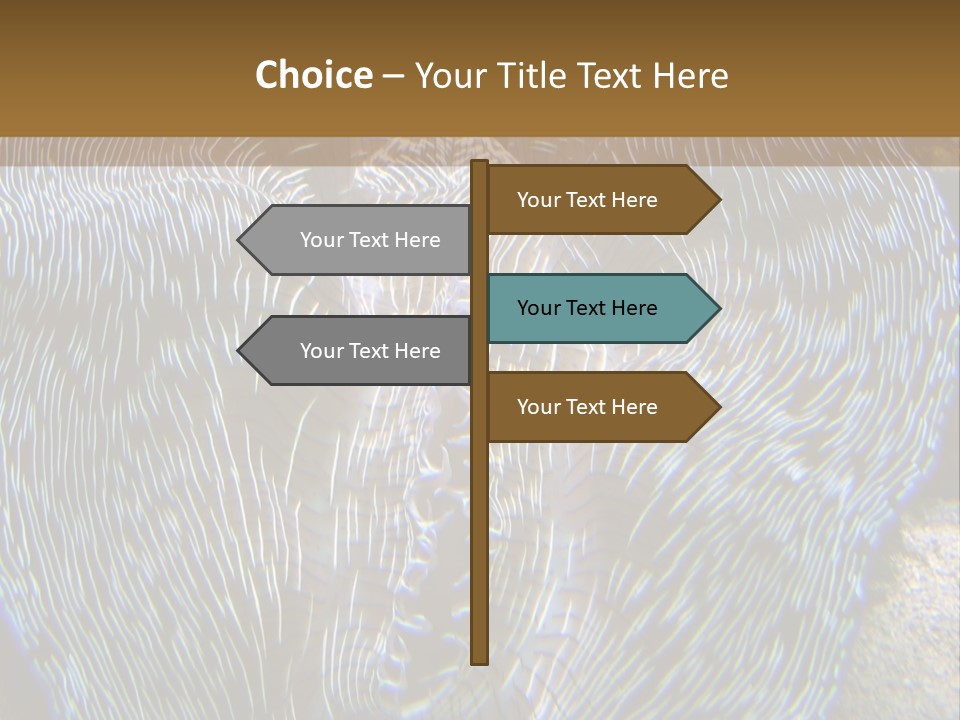 Choice – Your Title Text Here

Your Text Here

Your Text Here

Your Text Here

Your Text Here

Your Text Here